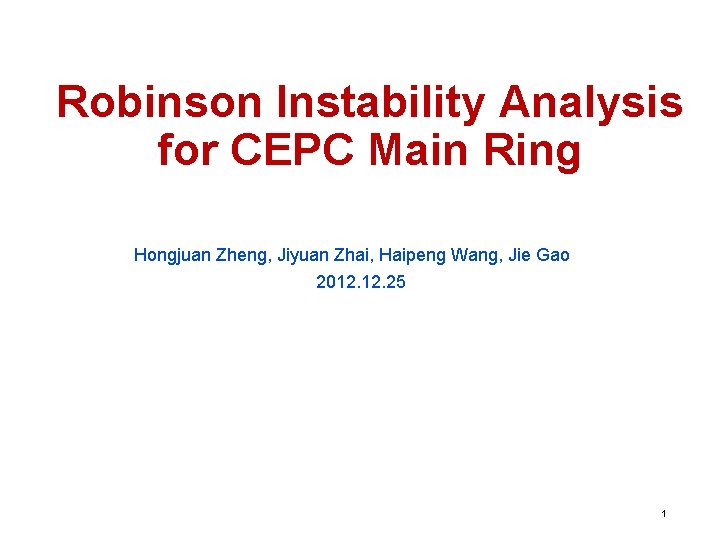 Robinson Instability Analysis for CEPC Main Ring

Hongjuan Zheng, Jiyuan Zhai, Haipeng Wang, Jie Gao
2012.12.25

1